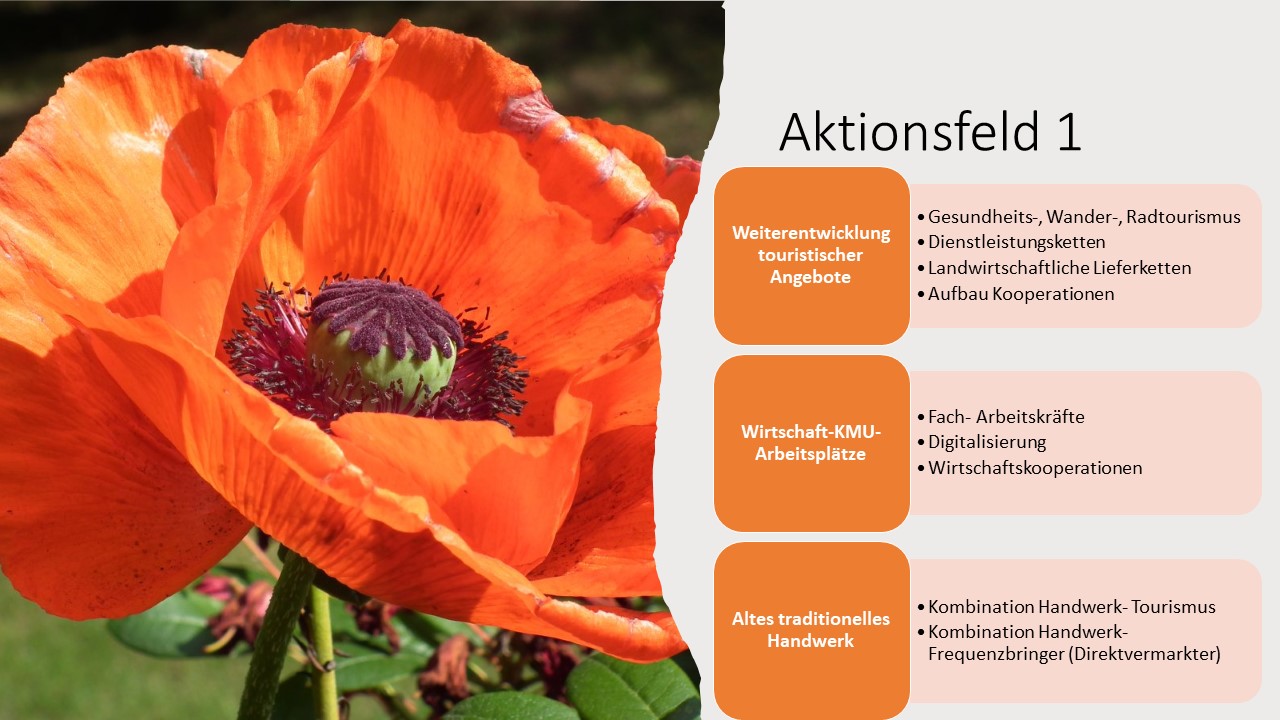 Aktionsfeld 1

Weiterentwicklung touristischer Angebote

• Gesundheits-, Wander-, Radtourismus
• Dienstleistungsketten
• Landwirtschaftliche Lieferketten
• Aufbau Kooperationen

Wirtschaft-KMU-Arbeitsplätze

• Fach- Arbeitskräfte
• Digitalisierung
• Wirtschaftskooperationen

Altes traditionelles Handwerk

• Kombination Handwerk- Tourismus
• Kombination Handwerk- Frequenzbringer (Direktvermarkter)